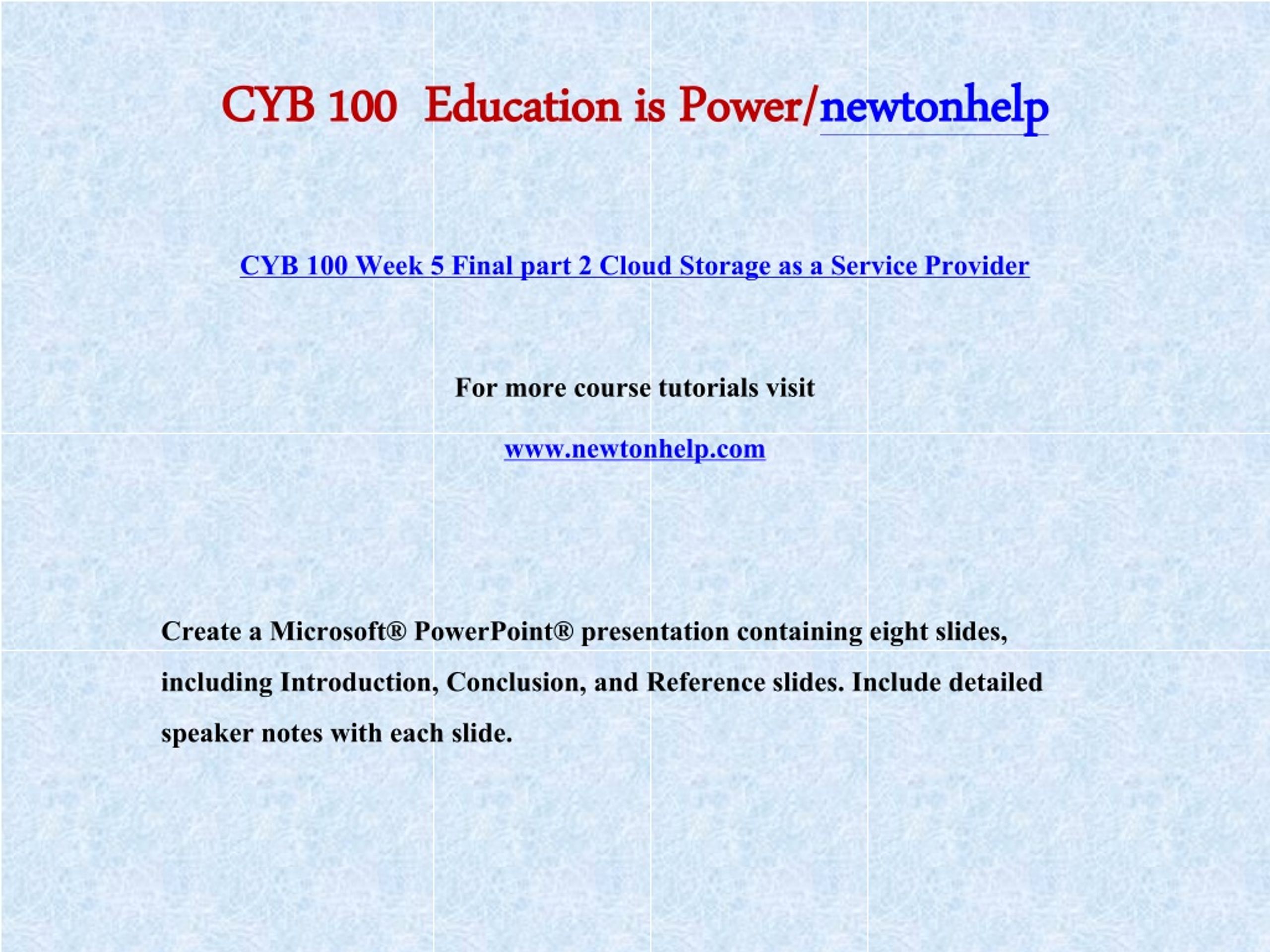 CYB 100  Education is Power/newtonhelp

CYB 100 Week 5 Final part 2 Cloud Storage as a Service Provider

For more course tutorials visit

www.newtonhelp.com

Create a Microsoft® PowerPoint® presentation containing eight slides, including Introduction, Conclusion, and Reference slides. Include detailed speaker notes with each slide.